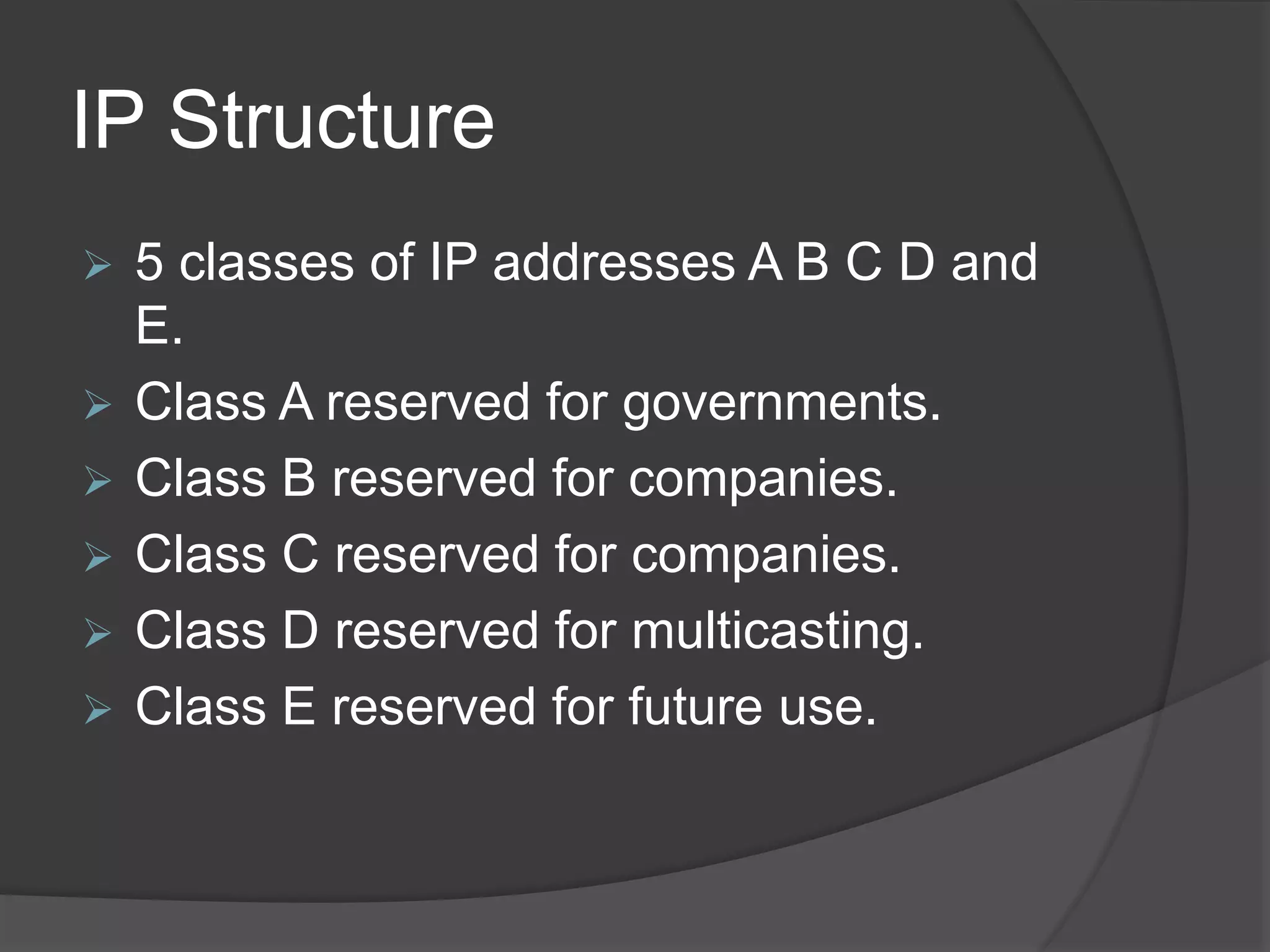 IP Structure

➢ 5 classes of IP addresses A B C D and E.
➢ Class A reserved for governments.
➢ Class B reserved for companies.
➢ Class C reserved for companies.
➢ Class D reserved for multicasting.
➢ Class E reserved for future use.